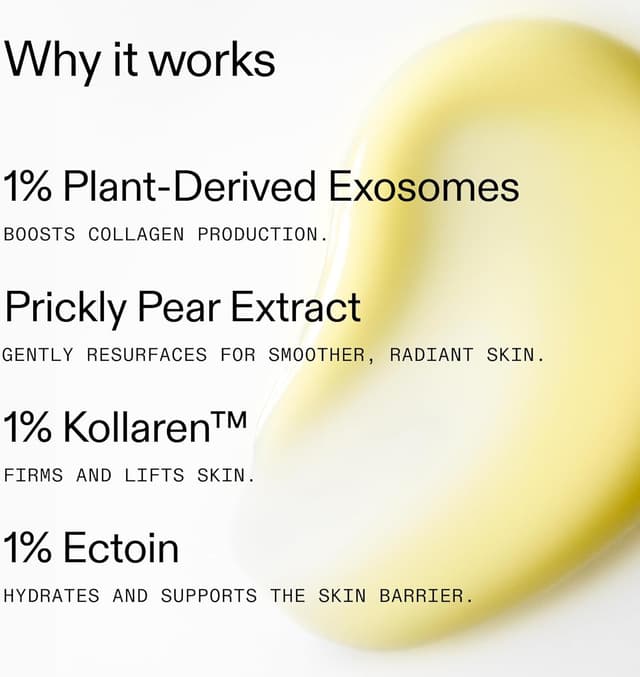 Why it works

1% Plant-Derived Exosomes

BOOSTS COLLAGEN PRODUCTION.

Prickly Pear Extract

GENTLY RESURFACES FOR SMOOTHER, RADIANT SKIN.

1% Kollaren™

FIRMS AND LIFTS SKIN.

1% Ectoin

HYDRATES AND SUPPORTS THE SKIN BARRIER.